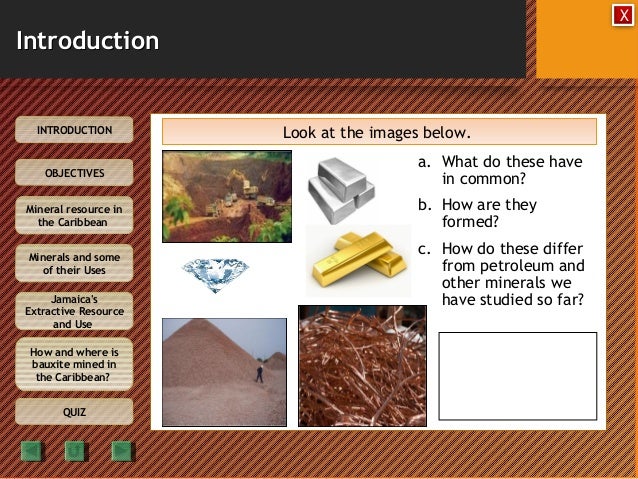 Introduction

X

INTRODUCTION

OBJECTIVES

Mineral resource in the Caribbean

Minerals and some of their Uses

Jamaica's Extractive Resource and Use

How and where is bauxite mined in the Caribbean?

QUIZ

Look at the images below.

a. What do these have in common?

b. How are they formed?

c. How do these differ from petroleum and other minerals we have studied so far?